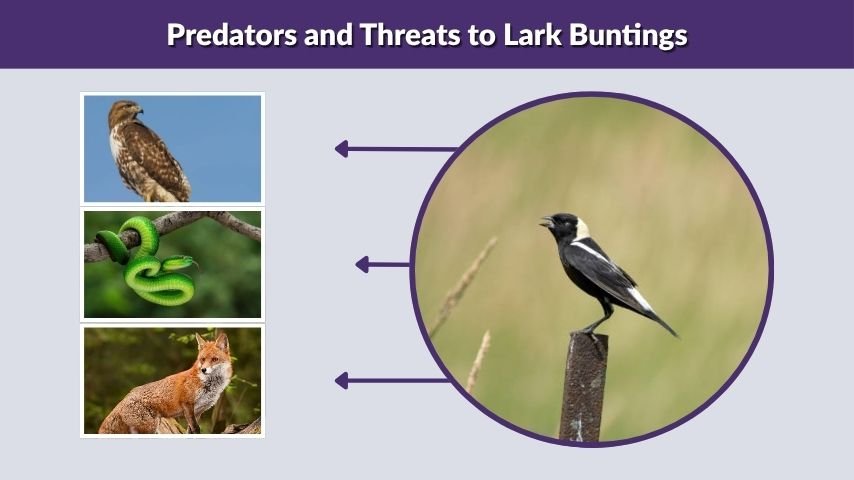 Predators and Threats to Lark Buntings